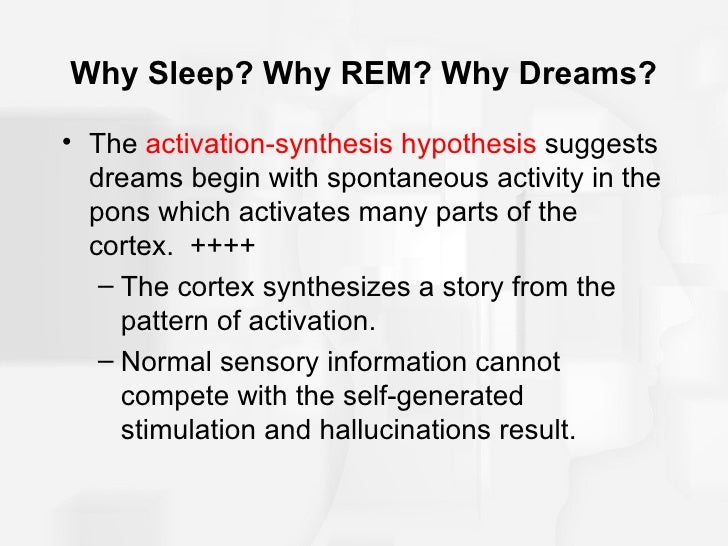 Why Sleep? Why REM? Why Dreams?

• The activation-synthesis hypothesis suggests dreams begin with spontaneous activity in the pons which activates many parts of the cortex. ++++
– The cortex synthesizes a story from the pattern of activation.
– Normal sensory information cannot compete with the self-generated stimulation and hallucinations result.